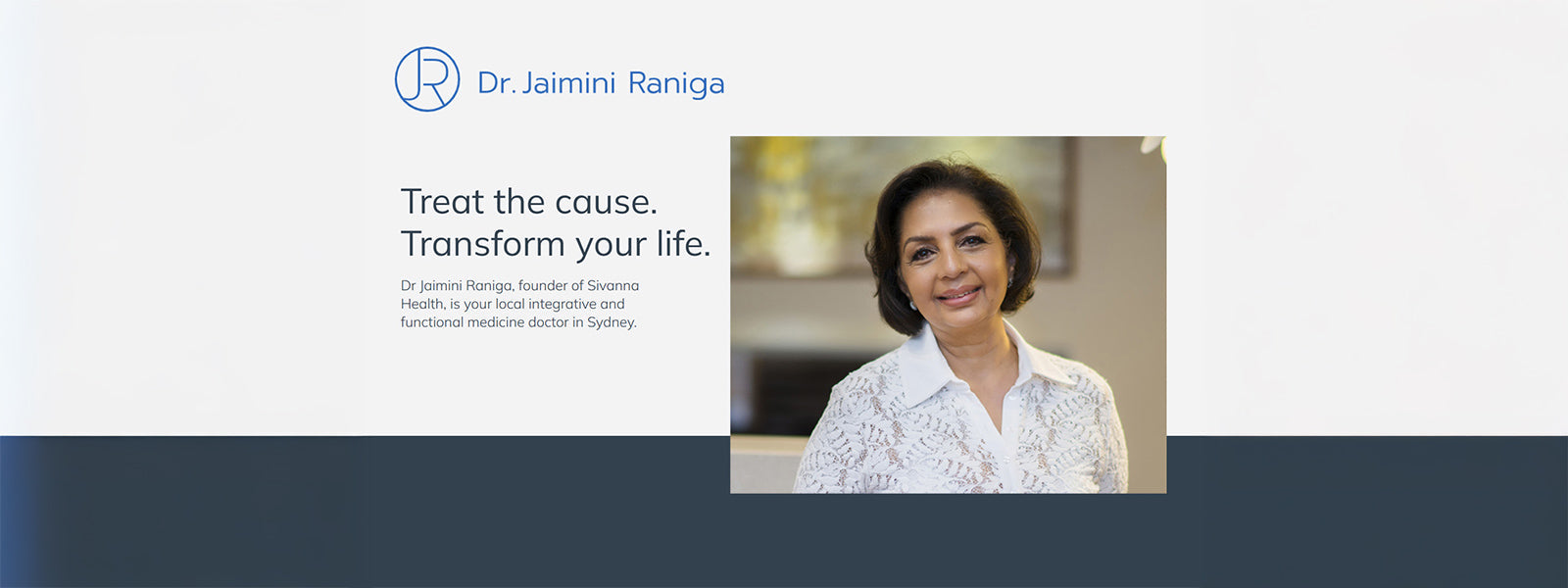 JR Dr. Jaimini Raniga

Treat the cause.
Transform your life.

Dr Jaimini Raniga, founder of Sivanna Health, is your local integrative and functional medicine doctor in Sydney.